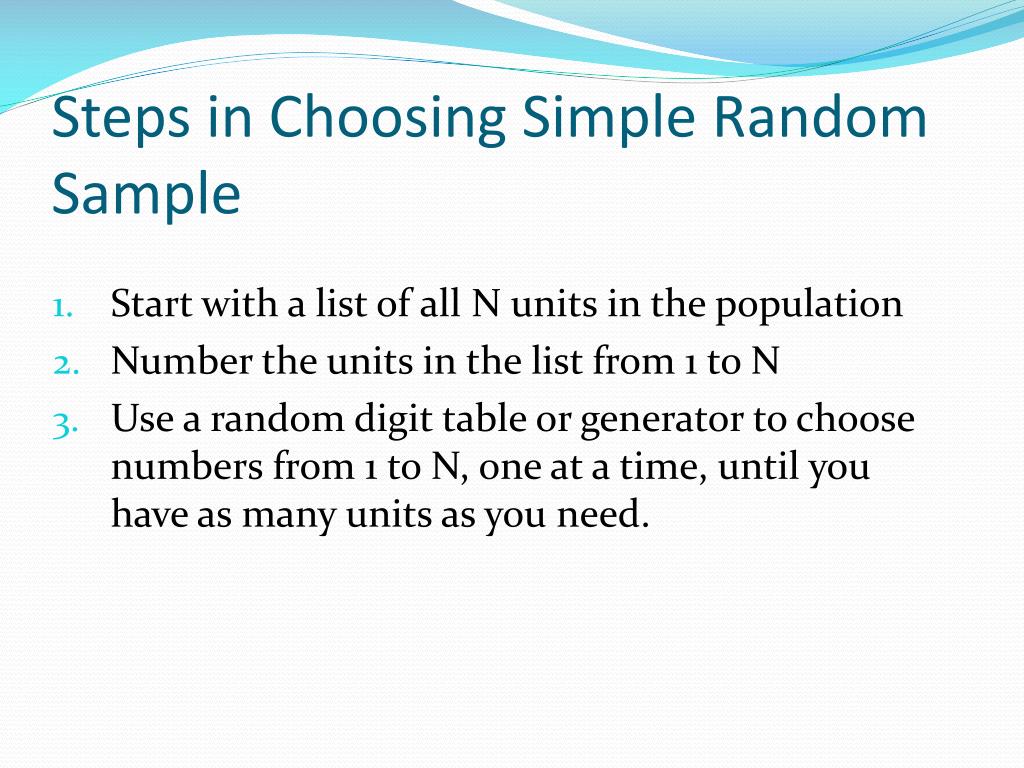 Steps in Choosing Simple Random Sample

1. Start with a list of all N units in the population
2. Number the units in the list from 1 to N
3. Use a random digit table or generator to choose numbers from 1 to N, one at a time, until you have as many units as you need.